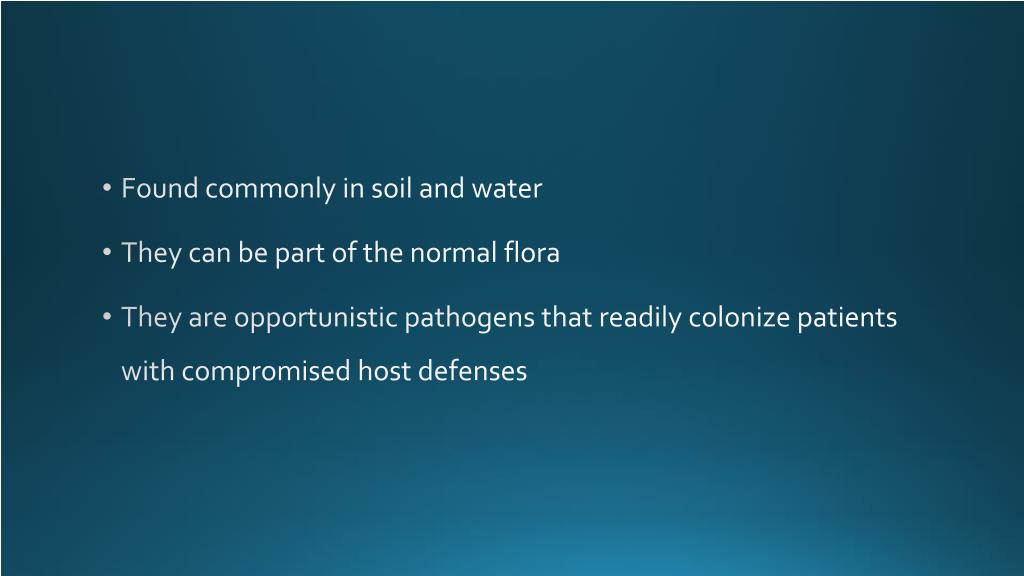 • Found commonly in soil and water

• They can be part of the normal flora

• They are opportunistic pathogens that readily colonize patients with compromised host defenses